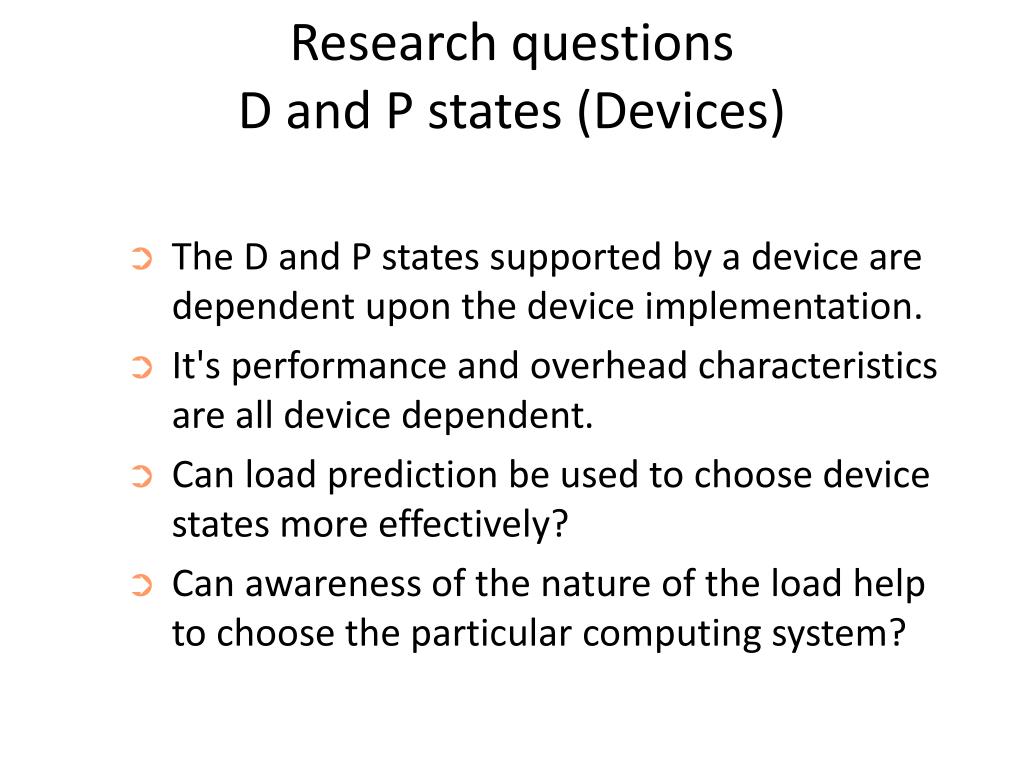 Research questions
D and P states (Devices)

➲ The D and P states supported by a device are dependent upon the device implementation.

➲ It's performance and overhead characteristics are all device dependent.

➲ Can load prediction be used to choose device states more effectively?

➲ Can awareness of the nature of the load help to choose the particular computing system?